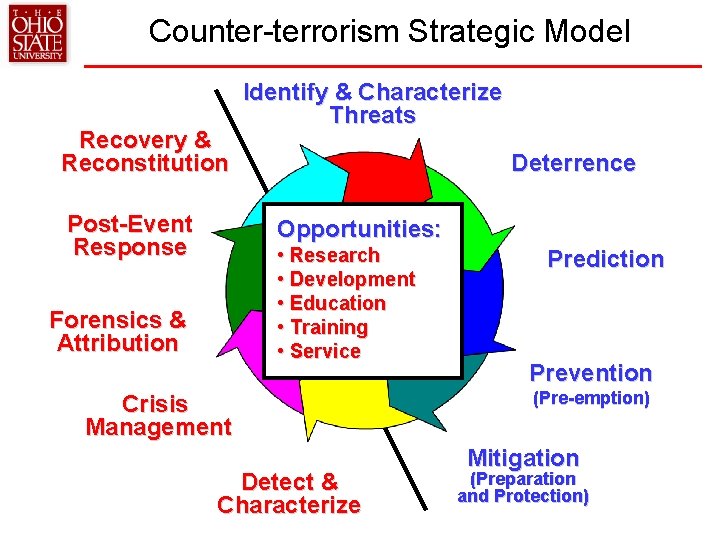 THE OHIO STATE UNIVERSITY

Counter-terrorism Strategic Model

Identify & Characterize Threats

Deterrence

Prediction

Prevention (Pre-emption)

Mitigation (Preparation and Protection)

Detect & Characterize

Crisis Management

Forensics & Attribution

Post-Event Response

Recovery & Reconstitution

Opportunities:
• Research
• Development
• Education
• Training
• Service